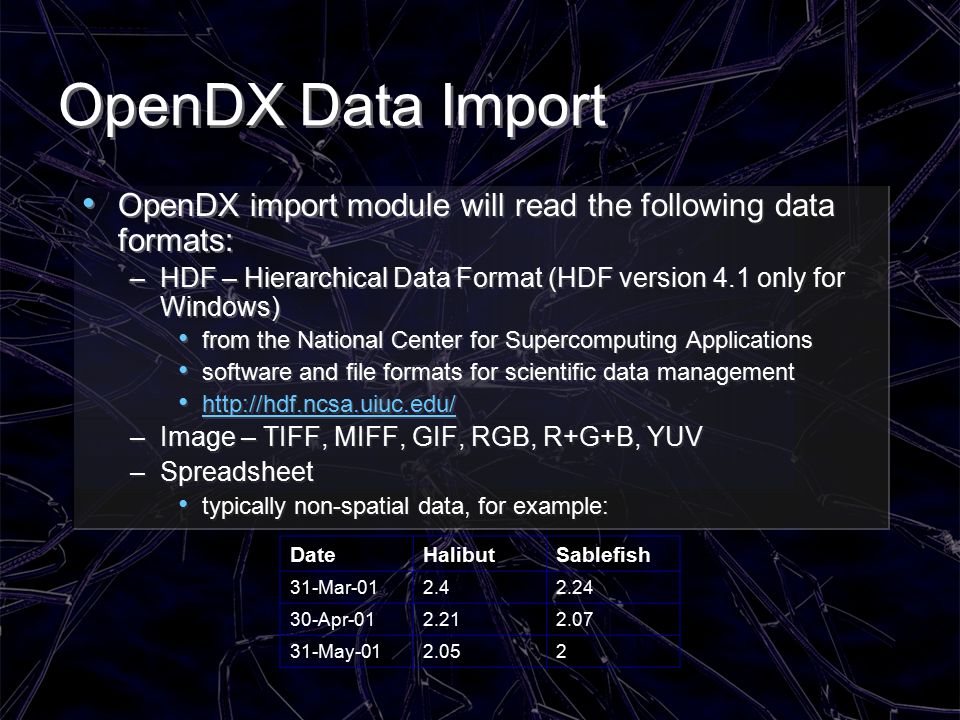 OpenDX Data Import

• OpenDX import module will read the following data formats:
– HDF – Hierarchical Data Format (HDF version 4.1 only for Windows)
• from the National Center for Supercomputing Applications
• software and file formats for scientific data management
• http://hdf.ncsa.uiuc.edu/
– Image – TIFF, MIFF, GIF, RGB, R+G+B, YUV
– Spreadsheet
• typically non-spatial data, for example:

| Date | Halibut | Sablefish |
|---|---|---|
| 31-Mar-01 | 2.4 | 2.24 |
| 30-Apr-01 | 2.21 | 2.07 |
| 31-May-01 | 2.05 | 2 |